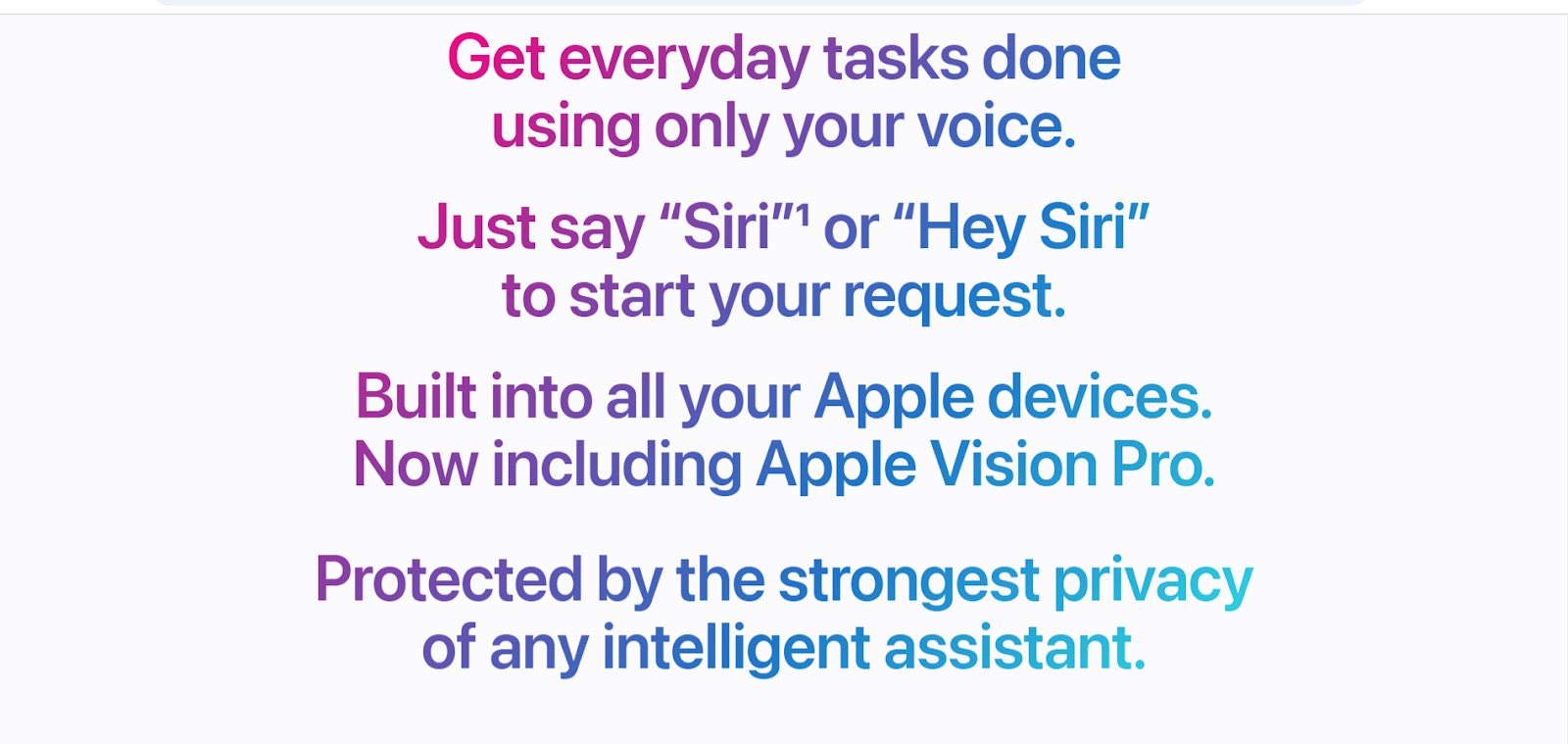 Get everyday tasks done using only your voice.

Just say “Siri”$^1$ or “Hey Siri” to start your request.

Built into all your Apple devices. Now including Apple Vision Pro.

Protected by the strongest privacy of any intelligent assistant.